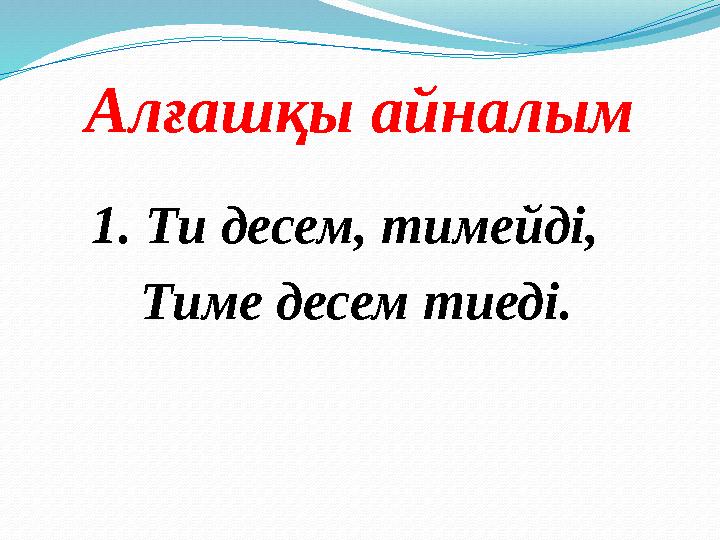 Алғашқы айналым

1. Ти десем, тимейді,
Тиме десем тиеді.